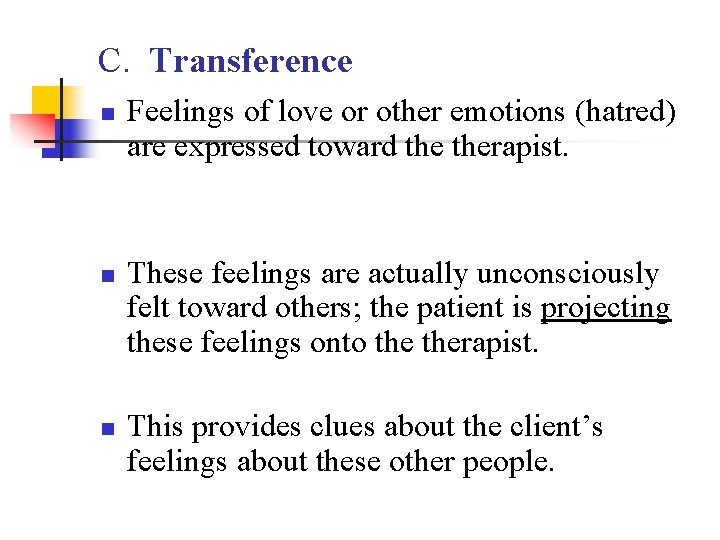 C. Transference

• Feelings of love or other emotions (hatred) are expressed toward the therapist.

• These feelings are actually unconsciously felt toward others; the patient is projecting these feelings onto the therapist.

• This provides clues about the client's feelings about these other people.